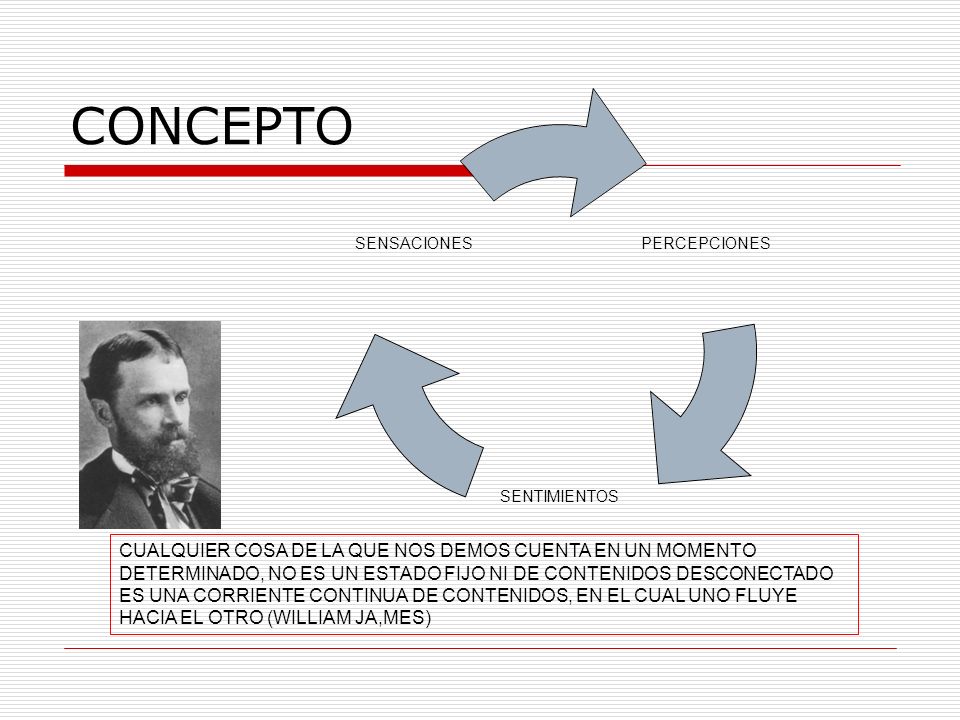 CONCEPTO

SENSACIONES

PERCEPCIONES

SENTIMIENTOS

CUALQUIER COSA DE LA QUE NOS DEMOS CUENTA EN UN MOMENTO DETERMINADO, NO ES UN ESTADO FIJO NI DE CONTENIDOS DESCONECTADO ES UNA CORRIENTE CONTINUA DE CONTENIDOS, EN EL CUAL UNO FLUYE HACIA EL OTRO (WILLIAM JA,MES)